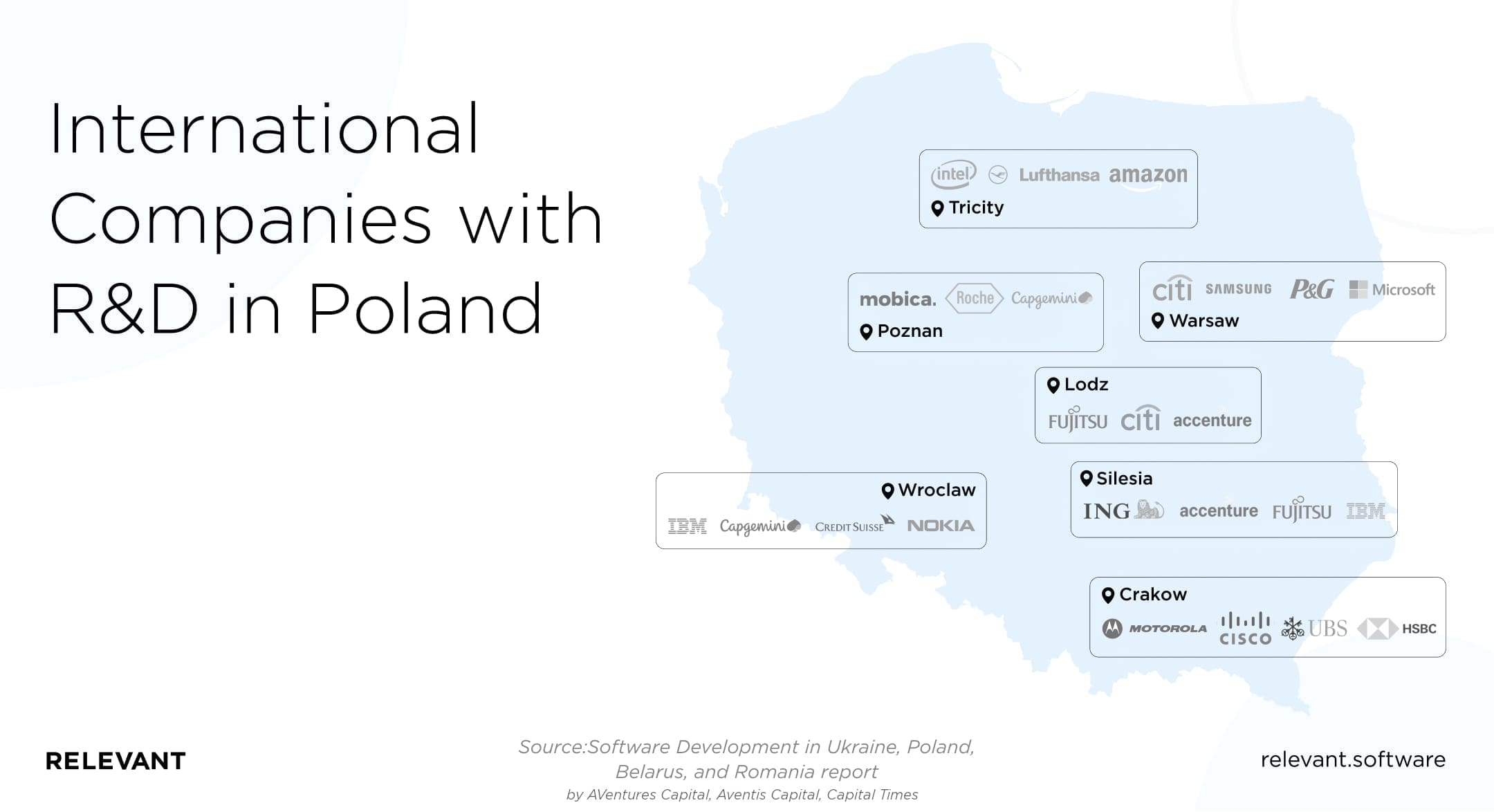 International Companies with R&D in Poland

intel Lufthansa amazon
Tricity

mobica. Roche Capgemini
Poznan

citi SAMSUNG P&G Microsoft
Warsaw

Lodz
FUJITSU citi accenture

Wroclaw
IBM Capgemini CREDIT SUISSE NOKIA

Silesia
ING accenture FUJITSU IBM

Crakow
MOTOROLA CISCO UBS HSBC

RELEVANT

Source:Software Development in Ukraine, Poland, Belarus, and Romania report
by AVentures Capital, Aventis Capital, Capital Times

relevant.software